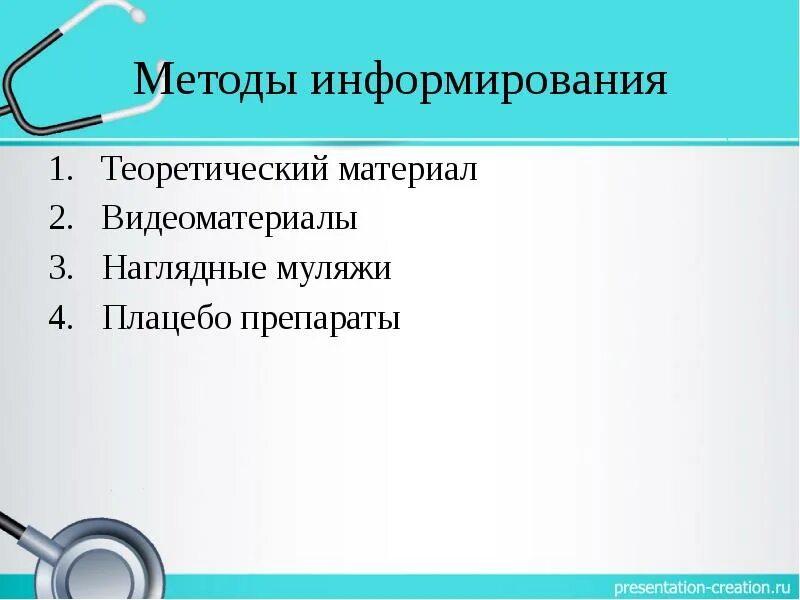 Методы информирования

1. Теоретический материал
2. Видеоматериалы
3. Наглядные муляжи
4. Плацебо препараты

presentation-creation.ru